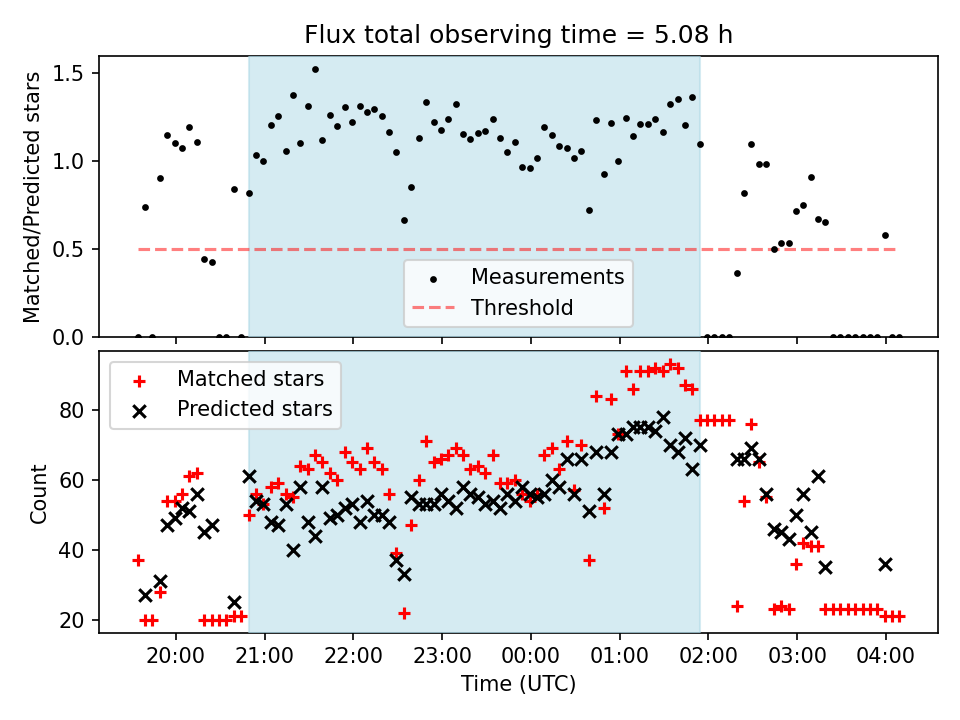 Flux total observing time = 5.08 h

Matched/Predicted stars

1.5
1.0
0.5
0.0

Measurements
Threshold

Matched stars
Predicted stars

Count

80
60
40
20

20:00 21:00 22:00 23:00 00:00 01:00 02:00 03:00 04:00

Time (UTC)